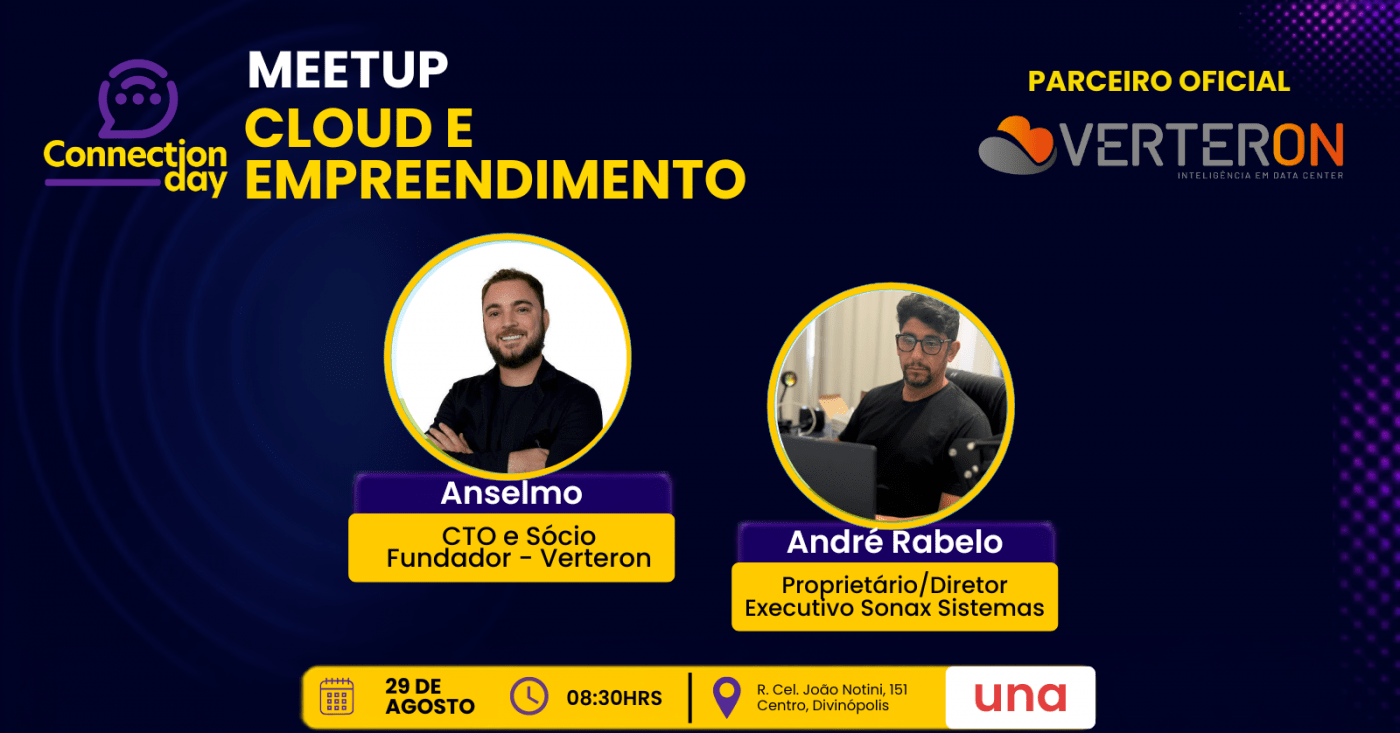 Connection day

MEETUP
CLOUD E EMPREENDIMENTO

PARCEIRO OFICIAL
VERTERON
INTELIGÊNCIA EM DATA CENTER

Anselmo
CTO e Sócio Fundador - Verteron

André Rabelo
Proprietário/Diretor Executivo Sonax Sistemas

29 DE AGOSTO
08:30HRS
R. Cel. João Notini, 151 Centro, Divinópolis
una